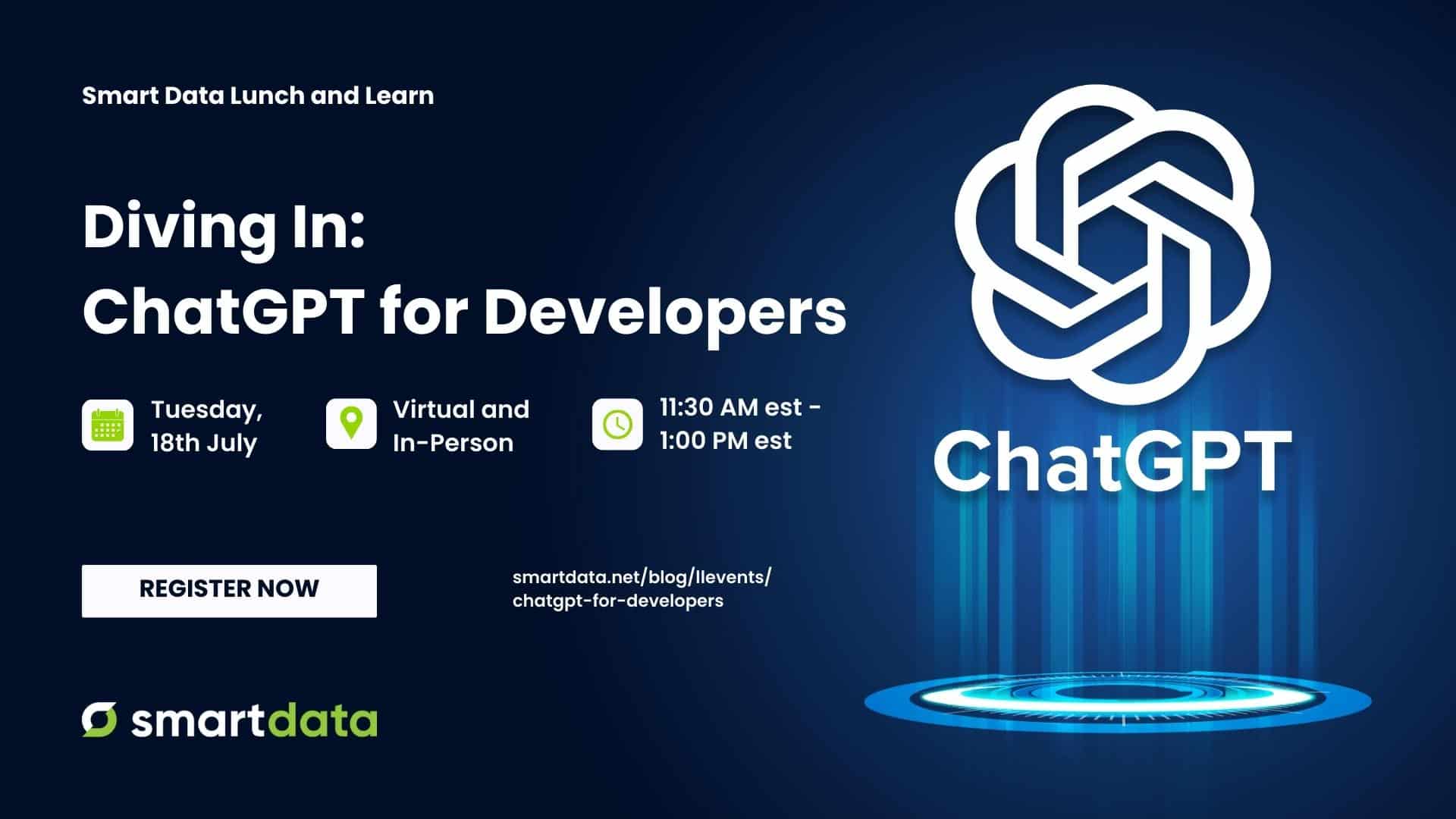 Smart Data Lunch and Learn

Diving In:
ChatGPT for Developers

Tuesday, 18th July

Virtual and In-Person

11:30 AM est - 1:00 PM est

REGISTER NOW

smartdata.net/blog/llevents/chatgpt-for-developers

smartdata

ChatGPT